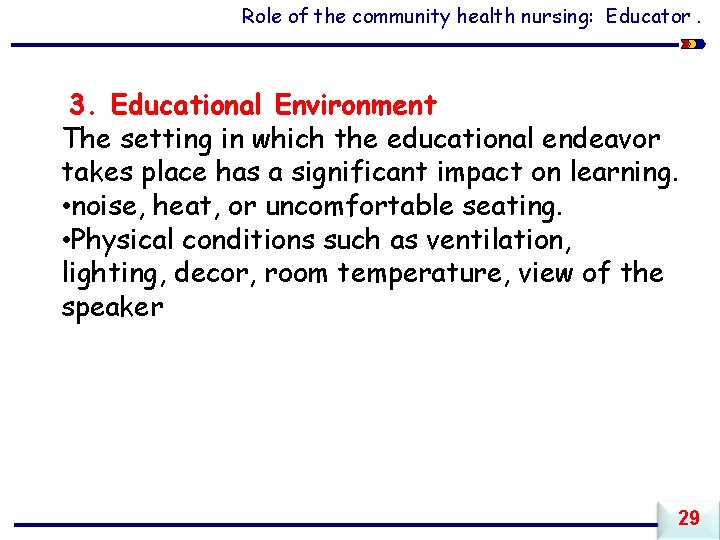 Role of the community health nursing: Educator .

3. Educational Environment

The setting in which the educational endeavor takes place has a significant impact on learning.
•noise, heat, or uncomfortable seating.
•Physical conditions such as ventilation, lighting, decor, room temperature, view of the speaker

29